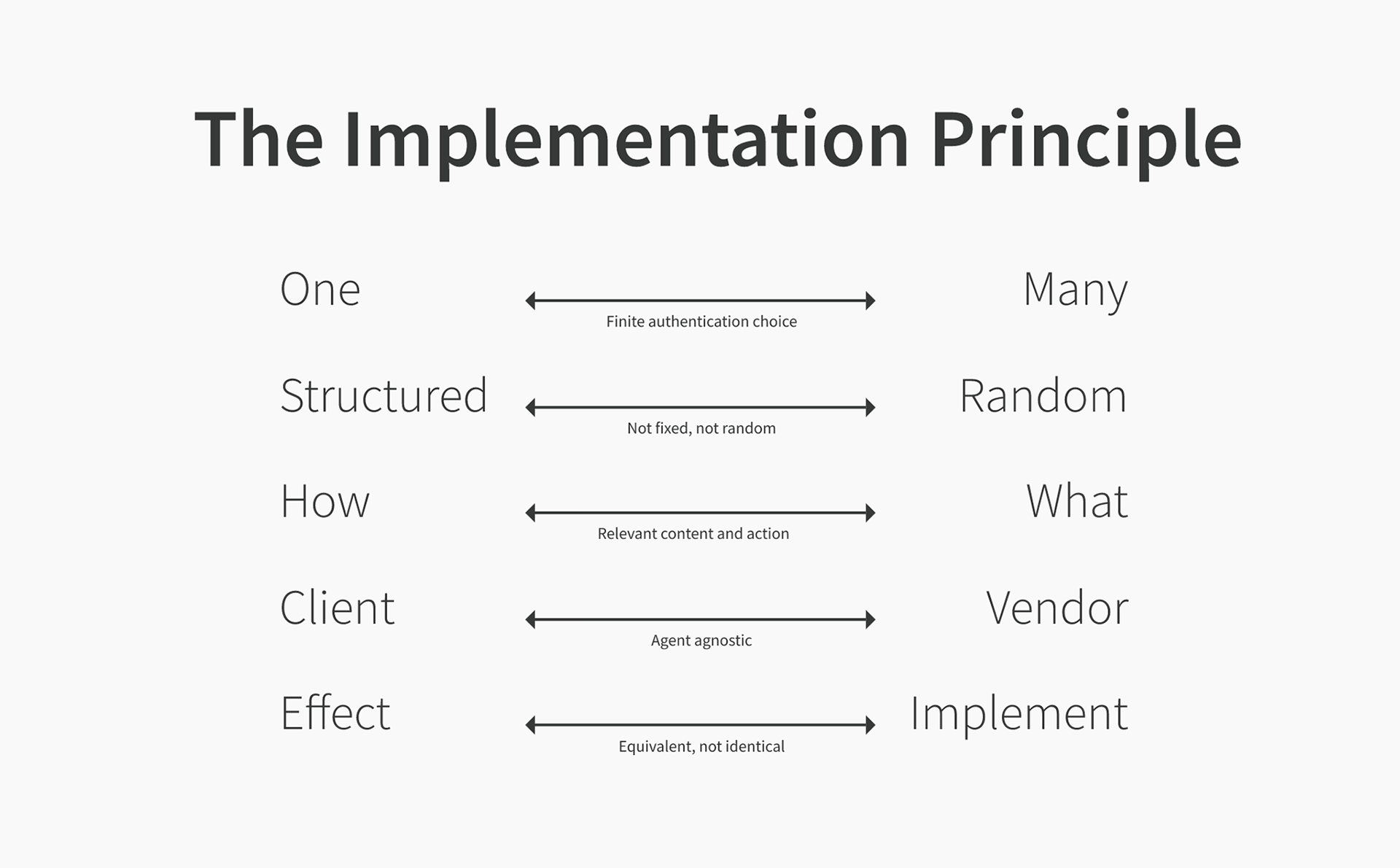 The Implementation Principle

One
Finite authentication choice
Many

Structured
Not fixed, not random
Random

How
Relevant content and action
What

Client
Agent agnostic
Vendor

Effect
Equivalent, not identical
Implement